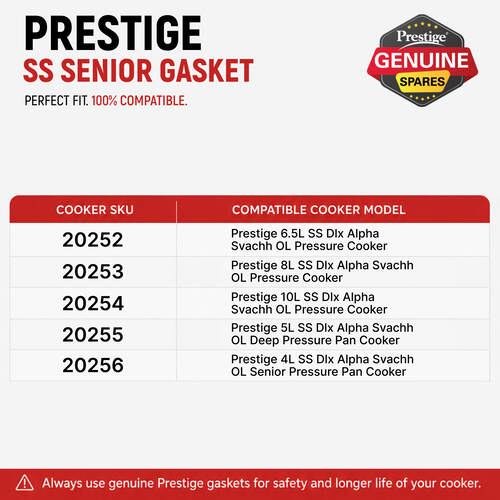 PRESTIGE
SS SENIOR GASKET

PERFECT FIT. 100% COMPATIBLE.

Prestige
GENUINE
SPARES

| COOKER SKU | COMPATIBLE COOKER MODEL |
|---|---|
| 20252 | Prestige 6.5L SS Dlx Alpha Svachh OL Pressure Cooker |
| 20253 | Prestige 8L SS Dlx Alpha Svachh OL Pressure Cooker |
| 20254 | Prestige 10L SS Dlx Alpha Svachh OL Pressure Cooker |
| 20255 | Prestige 5L SS Dlx Alpha Svachh OL Deep Pressure Pan Cooker |
| 20256 | Prestige 4L SS Dlx Alpha Svachh OL Senior Pressure Pan Cooker |

Always use genuine Prestige gaskets for safety and longer life of your cooker.